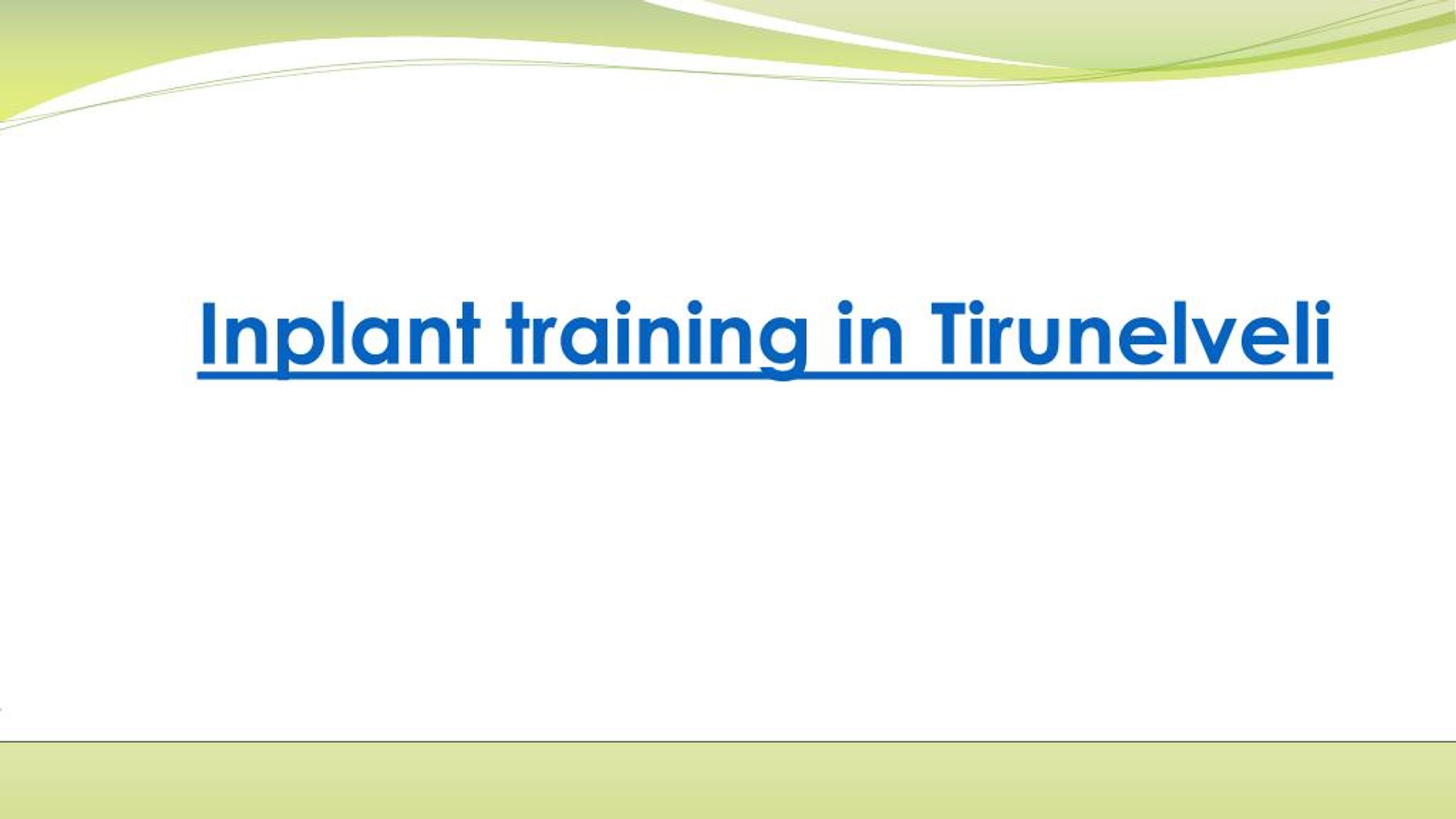 Inplant training in Tirunelveli